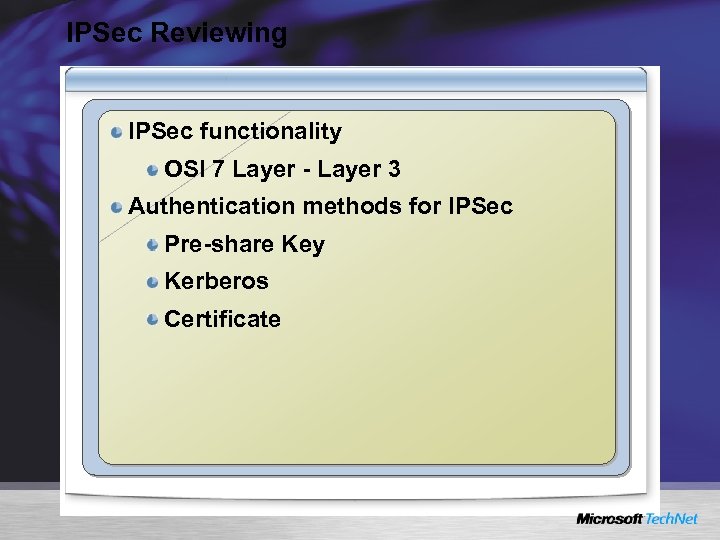 IPSec Reviewing

IPSec functionality

OSI 7 Layer - Layer 3

Authentication methods for IPSec

Pre-share Key

Kerberos

Certificate

Microsoft TechNet